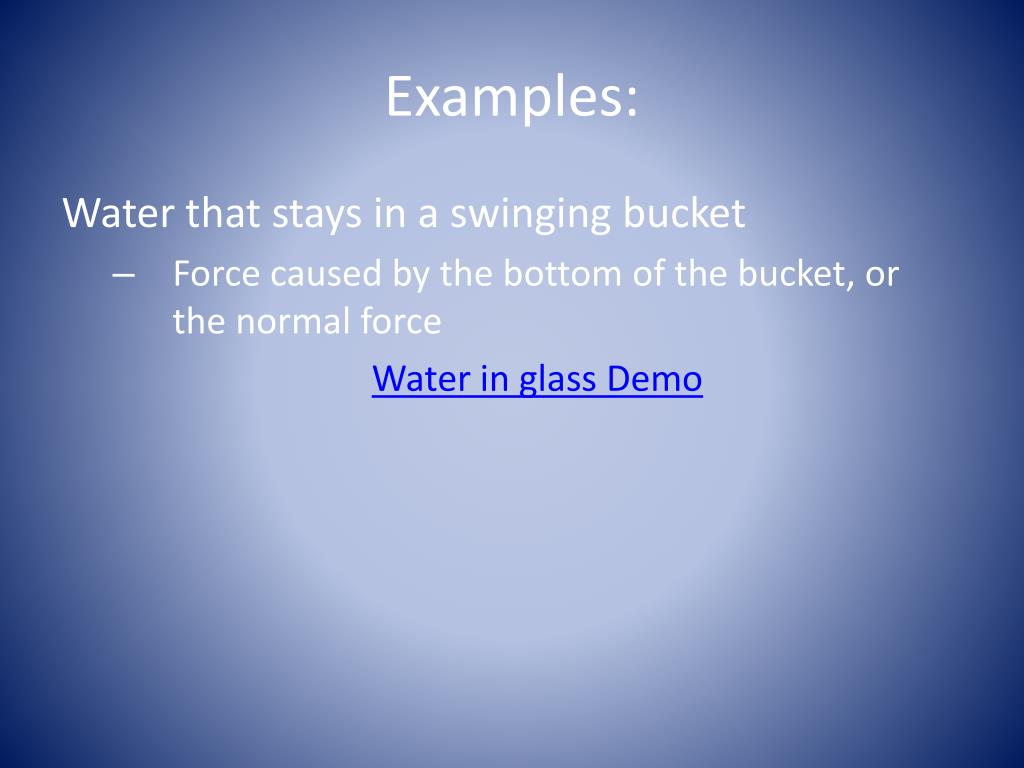 Examples:

Water that stays in a swinging bucket

– Force caused by the bottom of the bucket, or the normal force

Water in glass Demo